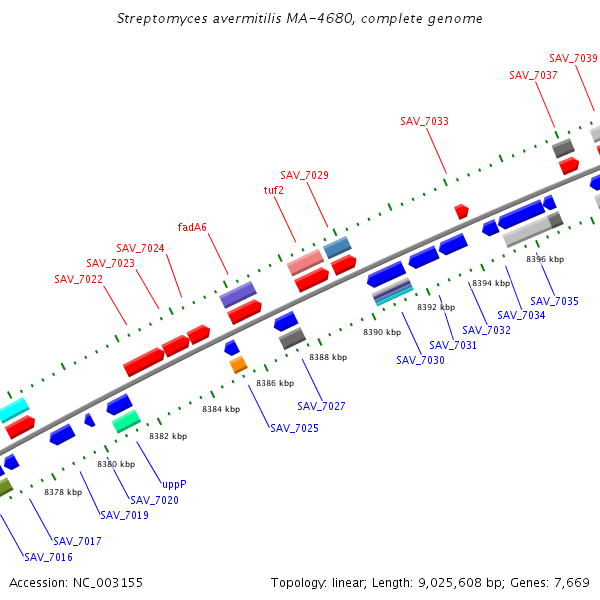 Streptomyces avermitilis MA-4680, complete genome

SAV_7039
SAV_7037
SAV_7033
SAV_7029
tuf2
fadA6
SAV_7024
SAV_7023
SAV_7022

8396 kbp
8394 kbp
8392 kbp
8390 kbp
8388 kbp
8386 kbp
8384 kbp
8382 kbp
8380 kbp
8378 kbp

SAV_7035
SAV_7034
SAV_7032
SAV_7031
SAV_7030
SAV_7027
SAV_7025
uppP
SAV_7020
SAV_7019
SAV_7017
SAV_7016

Accession: NC_003155
Topology: linear; Length: 9,025,608 bp; Genes: 7,669